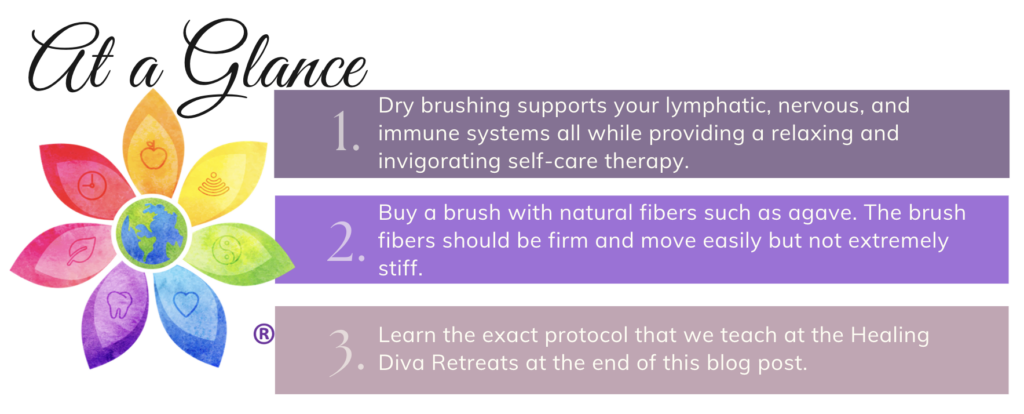 At a Glance

®

1. Dry brushing supports your lymphatic, nervous, and immune systems all while providing a relaxing and invigorating self-care therapy.

2. Buy a brush with natural fibers such as agave. The brush fibers should be firm and move easily but not extremely stiff.

3. Learn the exact protocol that we teach at the Healing Diva Retreats at the end of this blog post.